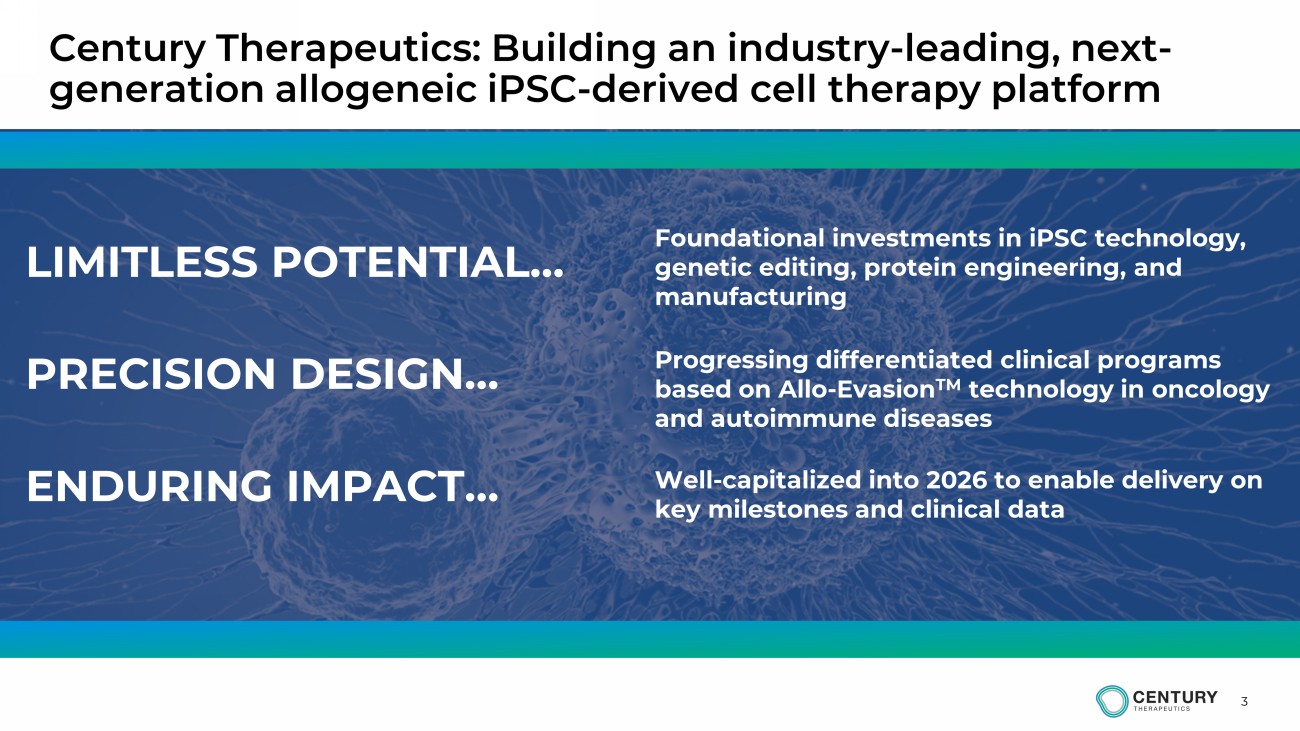 Century Therapeutics: Building an industry-leading, next-generation allogeneic iPSC-derived cell therapy platform

LIMITLESS POTENTIAL…

Foundational investments in iPSC technology, genetic editing, protein engineering, and manufacturing

PRECISION DESIGN…

Progressing differentiated clinical programs based on Allo-Evasion™ technology in oncology and autoimmune diseases

ENDURING IMPACT…

Well-capitalized into 2026 to enable delivery on key milestones and clinical data

CENTURY THERAPEUTICS

3